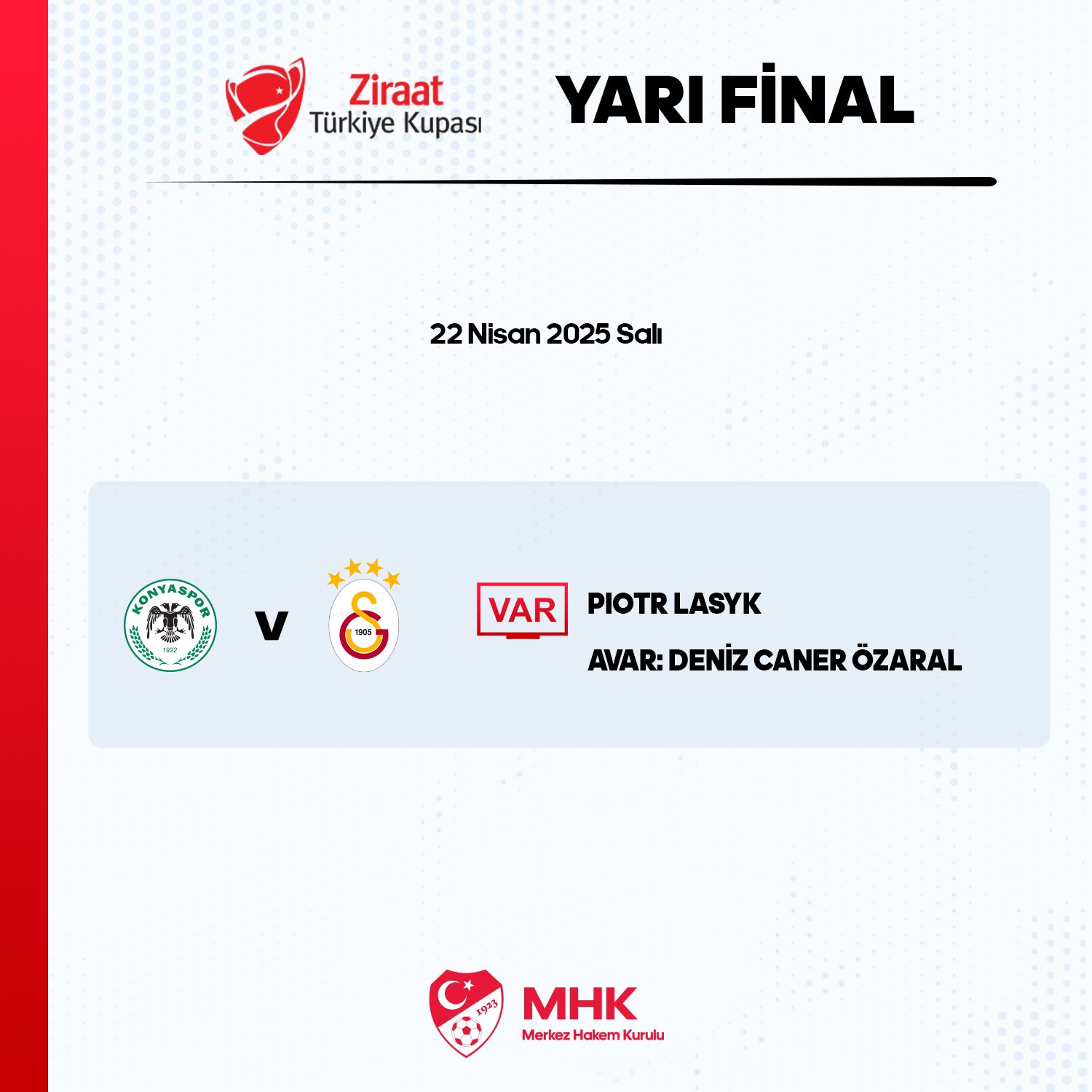 Ziraat
Türkiye Kupası

YARI FİNAL

22 Nisan 2025 Salı

KONYASPOR
1922

V

1905

VAR

PIOTR LASYK

AVAR: DENİZ CANER ÖZARAL

1923

MHK
Merkez Hakem Kurulu